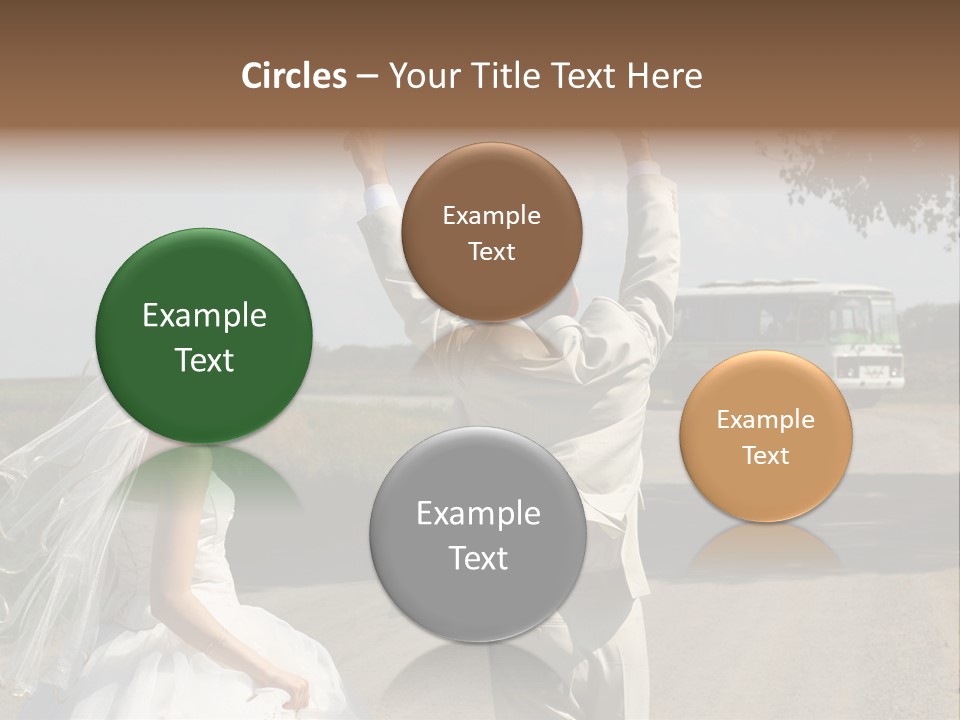 Circles – Your Title Text Here

Example Text

Example Text

Example Text

Example Text